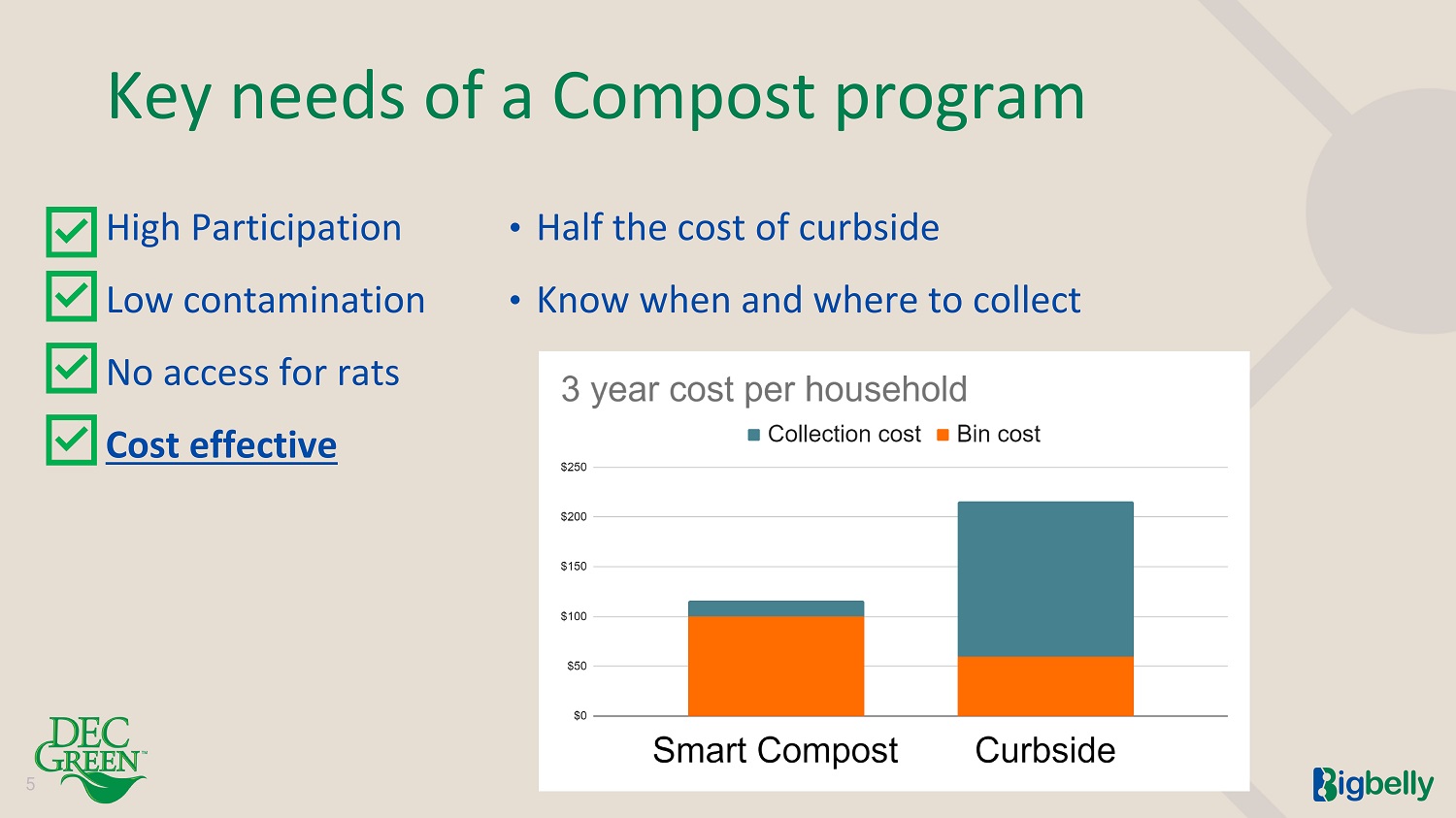 Key needs of a Compost program

High Participation

Low contamination

No access for rats

Cost effective

• Half the cost of curbside

• Know when and where to collect

3 year cost per household

Collection cost Bin cost

$250
$200
$150
$100
$50
$0

Smart Compost Curbside

DEC GREEN™

5

Bigbelly